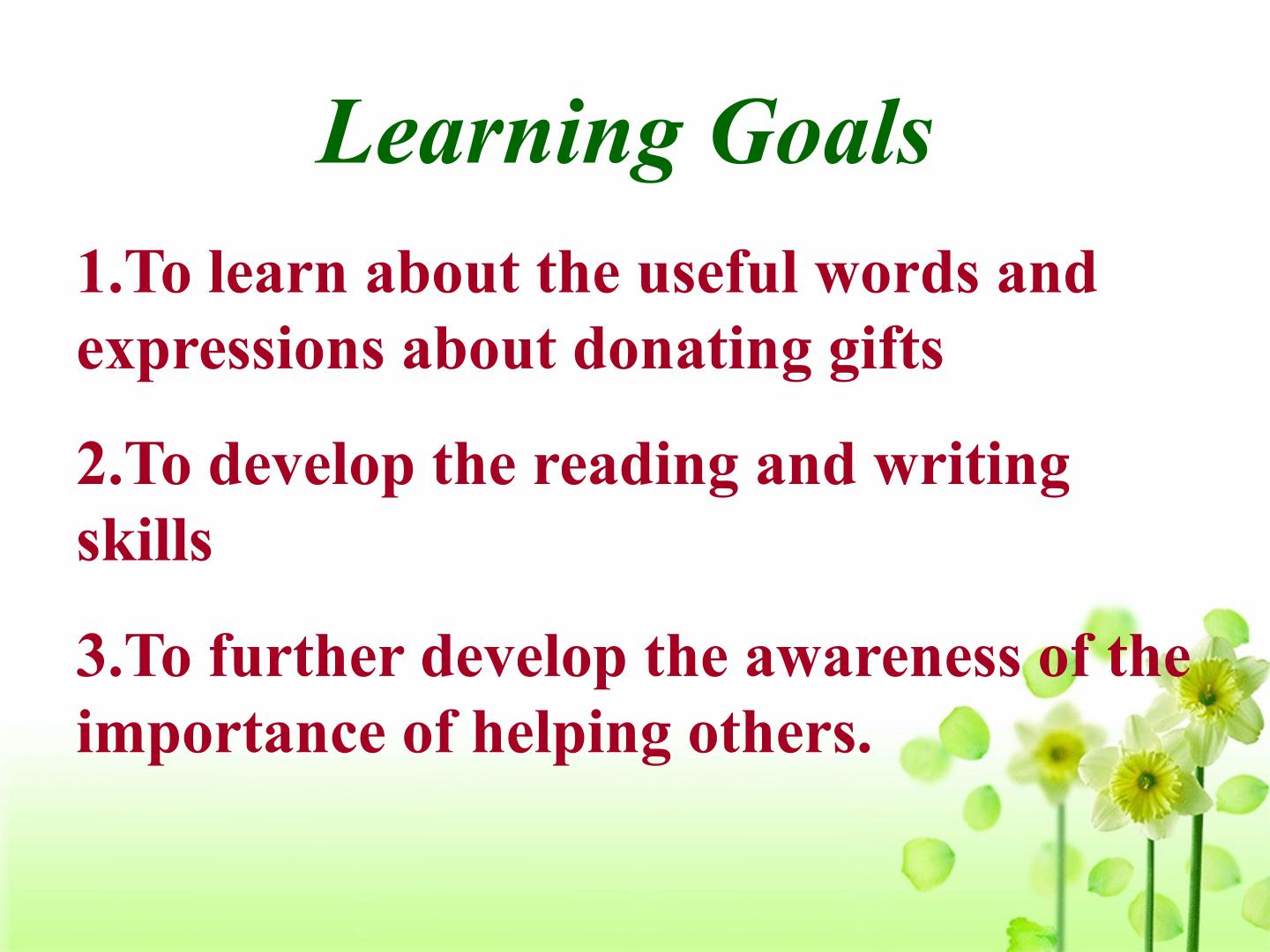 Learning Goals

1.To learn about the useful words and expressions about donating gifts

2.To develop the reading and writing skills

3.To further develop the awareness of the importance of helping others.